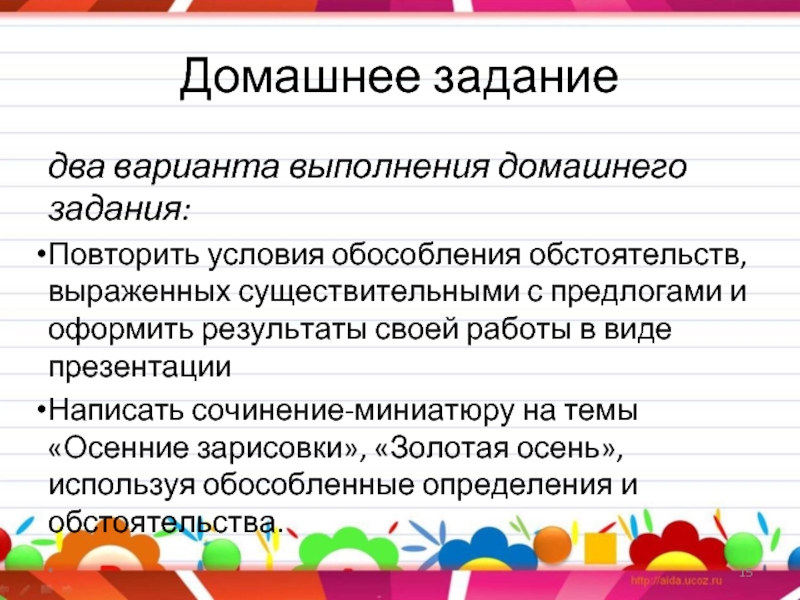 Домашнее задание

два варианта выполнения домашнего задания:

•Повторить условия обособления обстоятельств, выраженных существительными с предлогами и оформить результаты своей работы в виде презентации

•Написать сочинение-миниатюру на темы «Осенние зарисовки», «Золотая осень», используя обособленные определения и обстоятельства.

15

http://aida.ucoz.ru